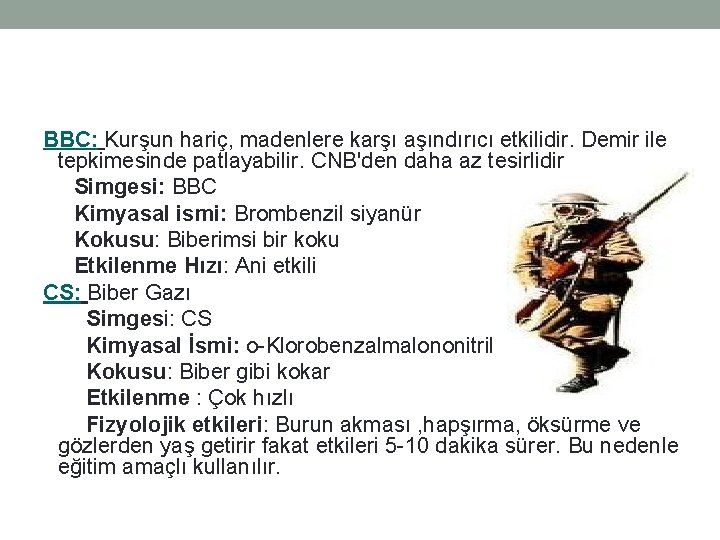 BBC: Kurşun hariç, madenlere karşı aşındırıcı etkilidir. Demir ile tepkimesinde patlayabilir. CNB'den daha az tesirlidir

Simgesi: BBC

Kimyasal ismi: Brombenzil siyanür

Kokusu: Biberimsi bir koku

Etkilenme Hızı: Ani etkili

CS: Biber Gazı

Simgesi: CS

Kimyasal İsmi: o-Klorobenzalmalononitril

Kokusu: Biber gibi kokar

Etkilenme : Çok hızlı

Fizyolojik etkileri: Burun akması ,hapşırma, öksürme ve gözlerden yaş getirir fakat etkileri 5-10 dakika sürer. Bu nedenle eğitim amaçlı kullanılır.